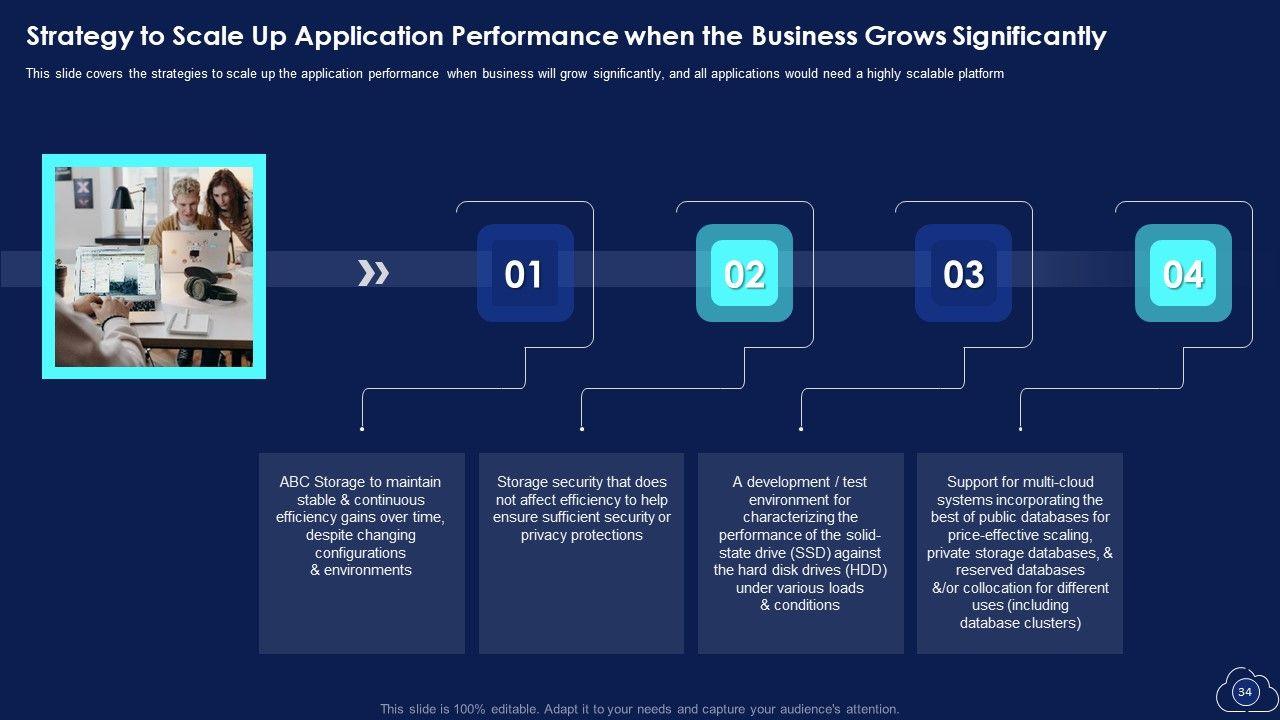 Strategy to Scale Up Application Performance when the Business Grows Significantly

This slide covers the strategies to scale up the application performance when business will grow significantly, and all applications would need a highly scalable platform

01

02

03

04

ABC Storage to maintain stable & continuous efficiency gains over time, despite changing configurations & environments

Storage security that does not affect efficiency to help ensure sufficient security or privacy protections

A development / test environment for characterizing the performance of the solid-state drive (SSD) against the hard disk drives (HDD) under various loads & conditions

Support for multi-cloud systems incorporating the best of public databases for price-effective scaling, private storage databases, & reserved databases &/or collocation for different uses (including database clusters)

This slide is 100% editable. Adapt it to your needs and capture your audience's attention.

34